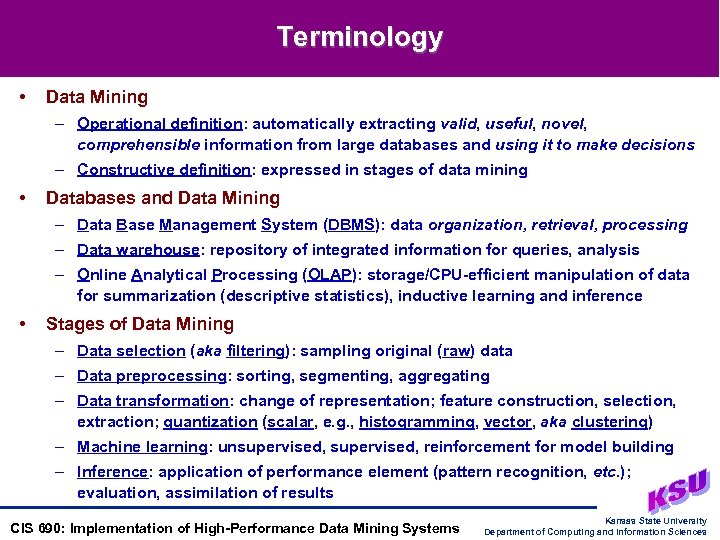 Terminology

• Data Mining

– Operational definition: automatically extracting valid, useful, novel, comprehensible information from large databases and using it to make decisions

– Constructive definition: expressed in stages of data mining

• Databases and Data Mining

– Data Base Management System (DBMS): data organization, retrieval, processing

– Data warehouse: repository of integrated information for queries, analysis

– Online Analytical Processing (OLAP): storage/CPU-efficient manipulation of data for summarization (descriptive statistics), inductive learning and inference

• Stages of Data Mining

– Data selection (aka filtering): sampling original (raw) data

– Data preprocessing: sorting, segmenting, aggregating

– Data transformation: change of representation; feature construction, selection, extraction; quantization (scalar, e.g., histogramming, vector, aka clustering)

– Machine learning: unsupervised, supervised, reinforcement for model building

– Inference: application of performance element (pattern recognition, etc.); evaluation, assimilation of results

KSU

CIS 690: Implementation of High-Performance Data Mining Systems

Kansas State University
Department of Computing and Information Sciences